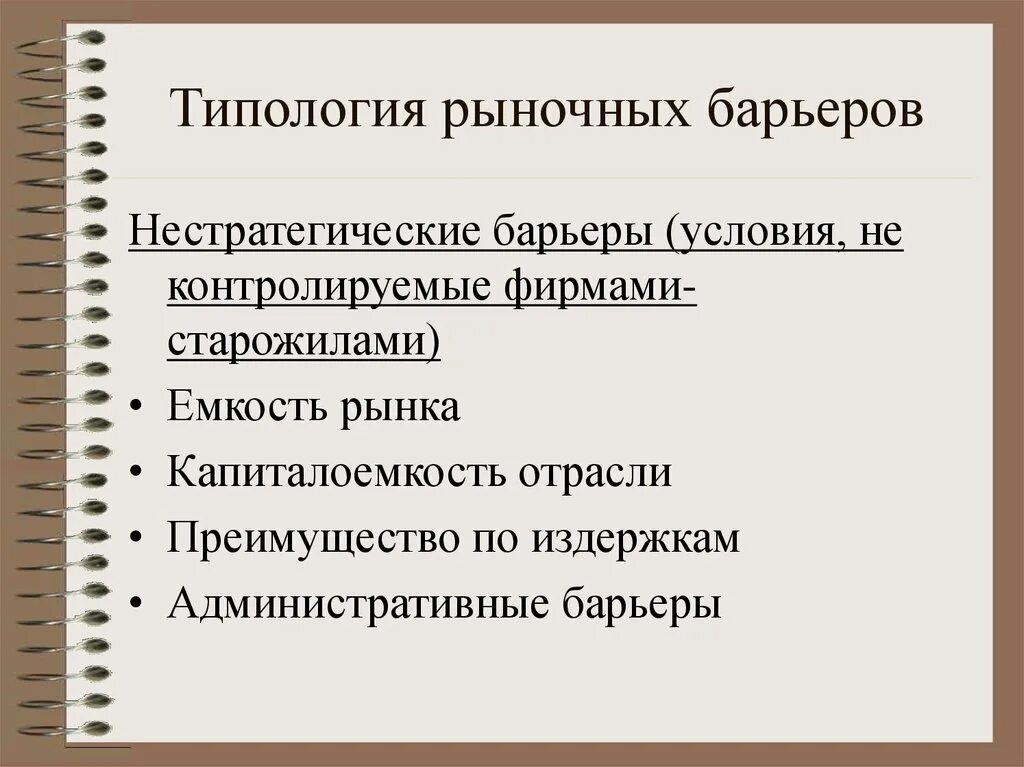 Типология рыночных барьеров

Нестратегические барьеры (условия, не контролируемые фирмами-старожилами)

• Емкость рынка
• Капиталоемкость отрасли
• Преимущество по издержкам
• Административные барьеры